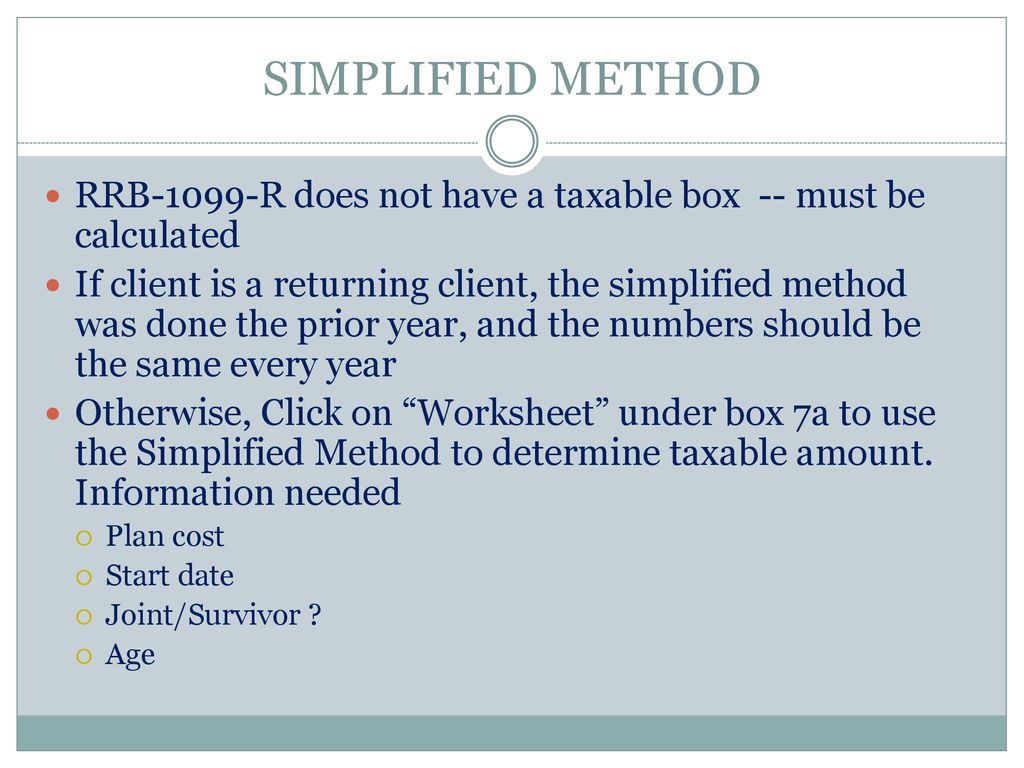 SIMPLIFIED METHOD

RRB-1099-R does not have a taxable box -- must be calculated

If client is a returning client, the simplified method was done the prior year, and the numbers should be the same every year

Otherwise, Click on “Worksheet” under box 7a to use the Simplified Method to determine taxable amount. Information needed

Plan cost

Start date

Joint/Survivor ?

Age